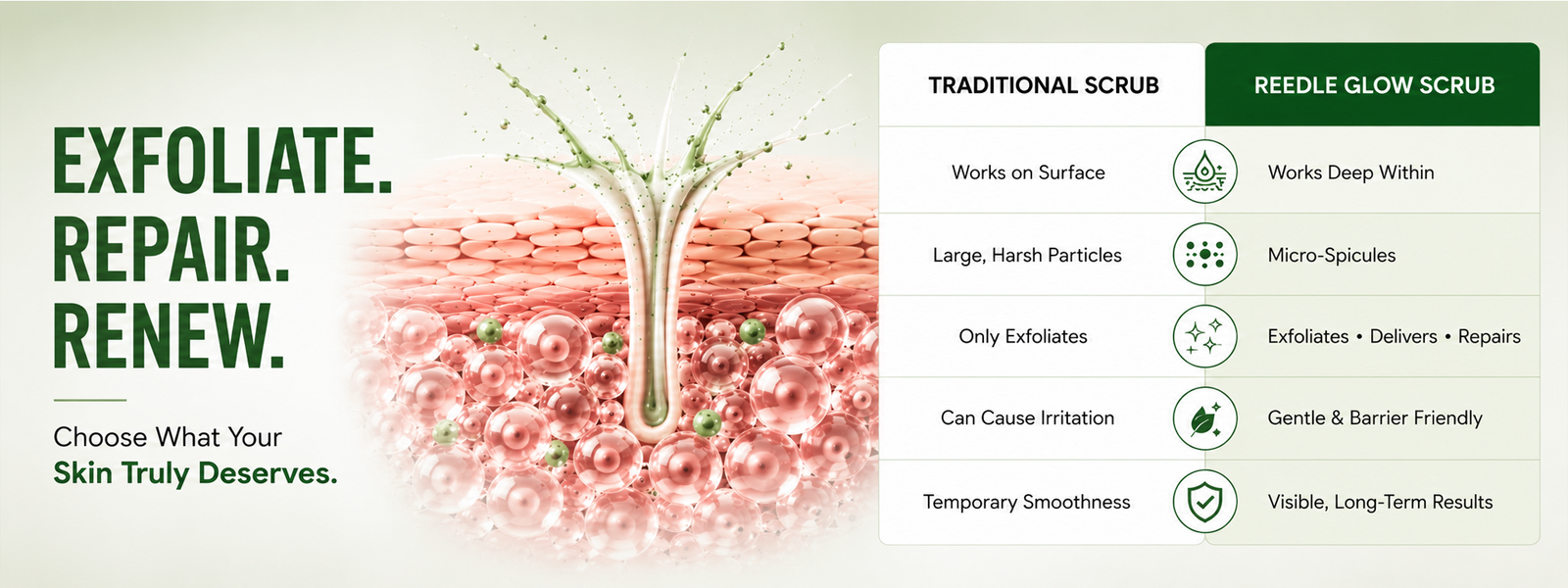 EXFOLIATE.
REPAIR.
RENEW.

Choose What Your
Skin Truly Deserves.

| TRADITIONAL SCRUB | REEDLE GLOW SCRUB |
|---|---|
| Works on Surface | Works Deep Within |
| Large, Harsh Particles | Micro-Spicules |
| Only Exfoliates | Exfoliates • Delivers • Repairs |
| Can Cause Irritation | Gentle & Barrier Friendly |
| Temporary Smoothness | Visible, Long-Term Results |